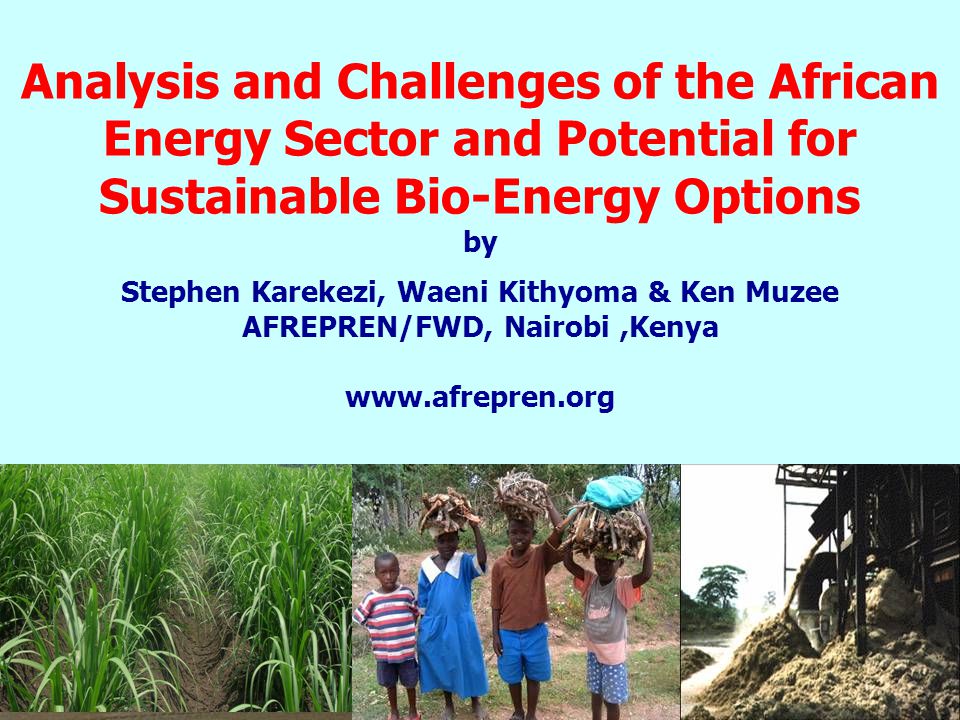 Analysis and Challenges of the African Energy Sector and Potential for Sustainable Bio-Energy Options

by

Stephen Karekezi, Waeni Kithyoma & Ken Muzee
AFREPREN/FWD, Nairobi ,Kenya

www.afrepren.org